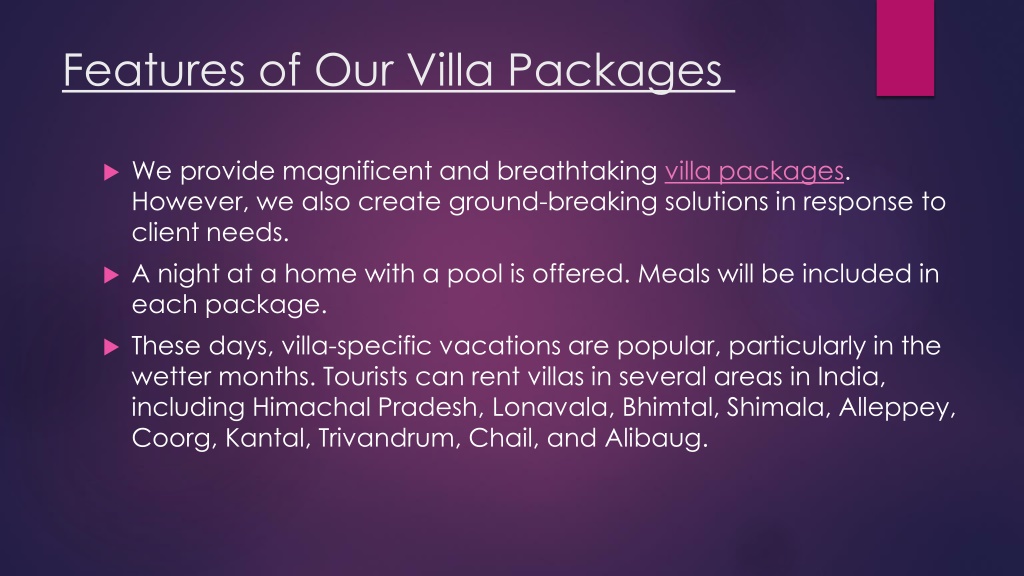 Features of Our Villa Packages

We provide magnificent and breathtaking villa packages. However, we also create ground-breaking solutions in response to client needs.

A night at a home with a pool is offered. Meals will be included in each package.

These days, villa-specific vacations are popular, particularly in the wetter months. Tourists can rent villas in several areas in India, including Himachal Pradesh, Lonavala, Bhimtal, Shimala, Alleppey, Coorg, Kantal, Trivandrum, Chail, and Alibaug.